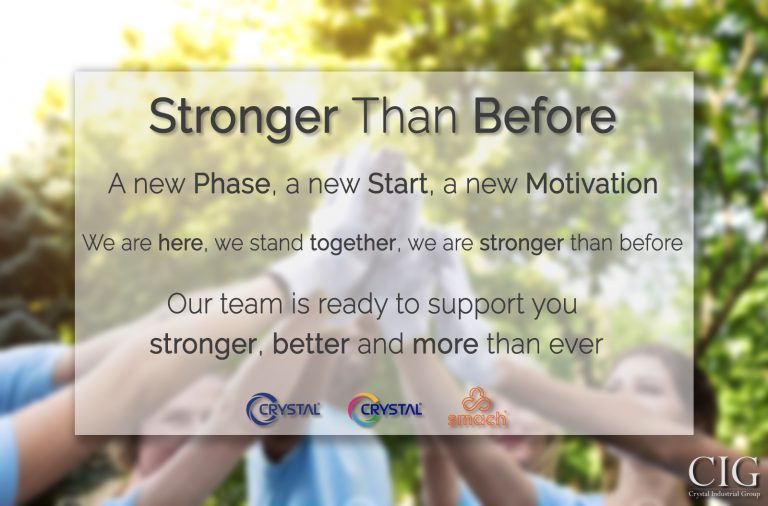 Stronger Than Before

A new Phase, a new Start, a new Motivation

We are here, we stand together, we are stronger than before

Our team is ready to support you stronger, better and more than ever

CRYSTAL CRYSTAL smach

CIG
Crystal Industrial Group